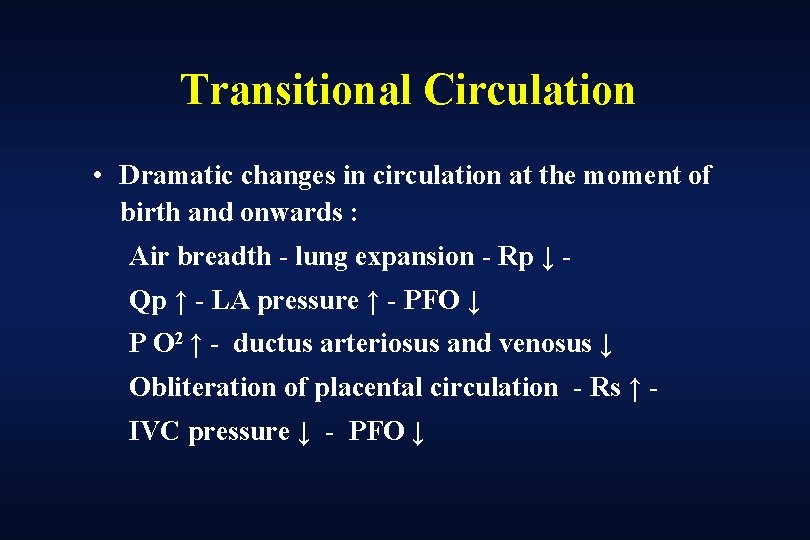 Transitional Circulation

• Dramatic changes in circulation at the moment of birth and onwards :

Air breadth - lung expansion - Rp ↓ -

Qp ↑ - LA pressure ↑ - PFO ↓

P $O^2$ ↑ - ductus arteriosus and venosus ↓

Obliteration of placental circulation - Rs ↑ -

IVC pressure ↓ - PFO ↓